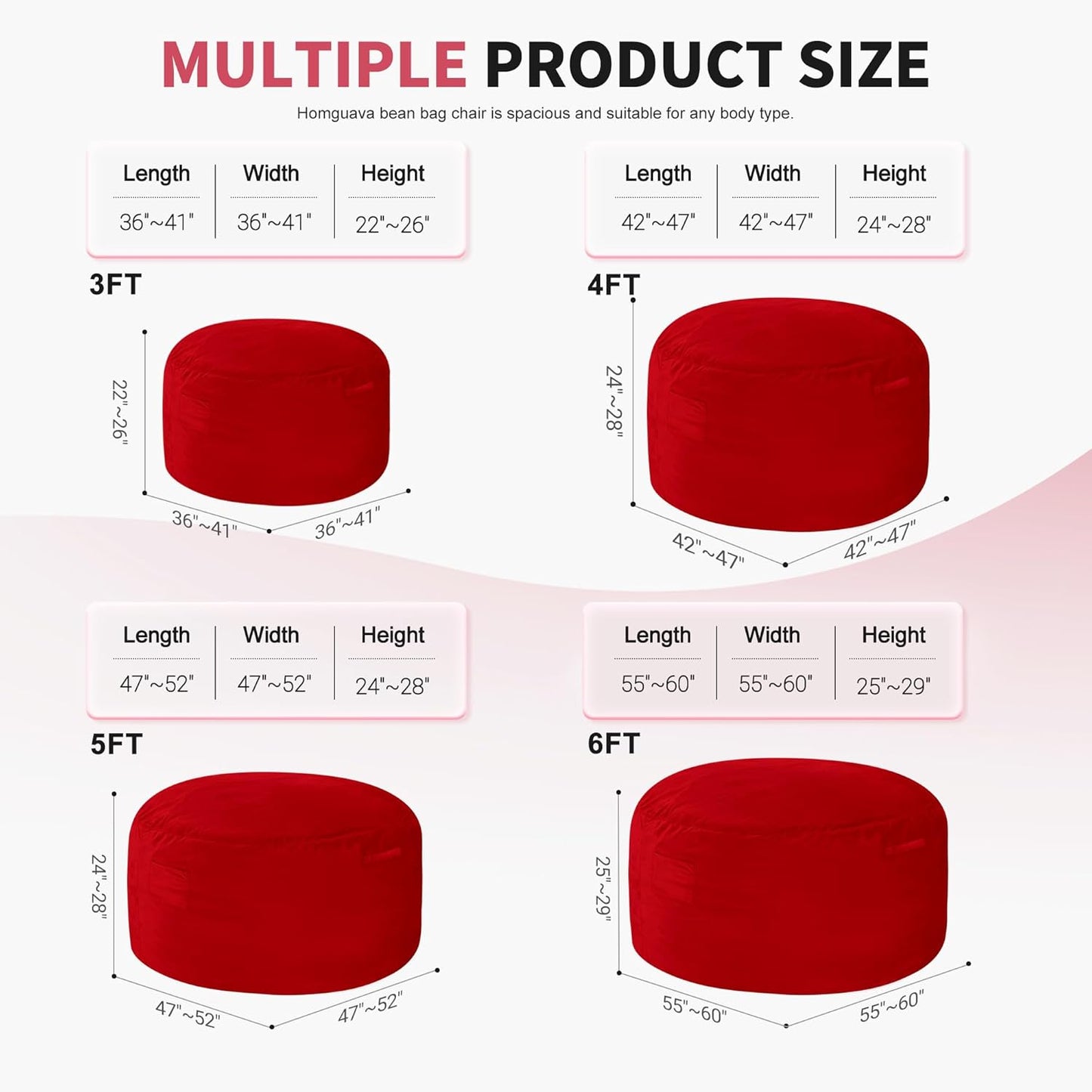 MULTIPLE PRODUCT SIZE

Homguava bean bag chair is spacious and suitable for any body type.

| Length | Width | Height |
|---|---|---|
| 36"~41" | 36"~41" | 22"~26" |

3FT

22"~26"

36"~41"

36"~41"

| Length | Width | Height |
|---|---|---|
| 42"~47" | 42"~47" | 24"~28" |

4FT

24"~28"

42"~47"

42"~47"

| Length | Width | Height |
|---|---|---|
| 47"~52" | 47"~52" | 24"~28" |

5FT

24"~28"

47"~52"

47"~52"

| Length | Width | Height |
|---|---|---|
| 55"~60" | 55"~60" | 25"~29" |

6FT

25"~29"

55"~60"

55"~60"